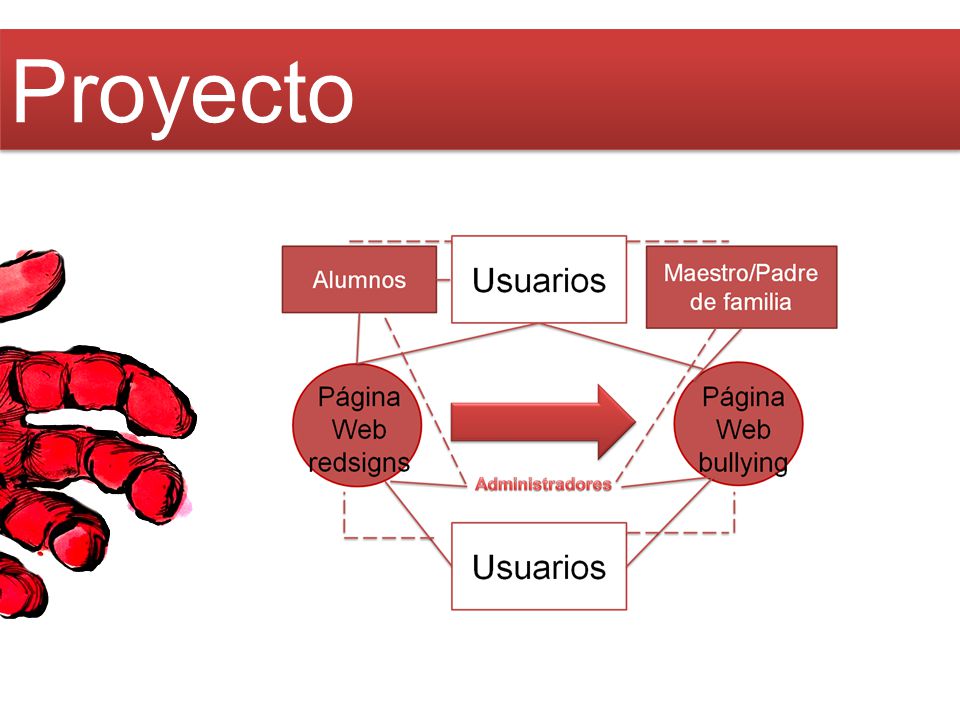 Proyecto

Alumnos

Usuarios

Maestro/Padre de familia

Página Web redsigns

Página Web bullying

Administradores

Usuarios